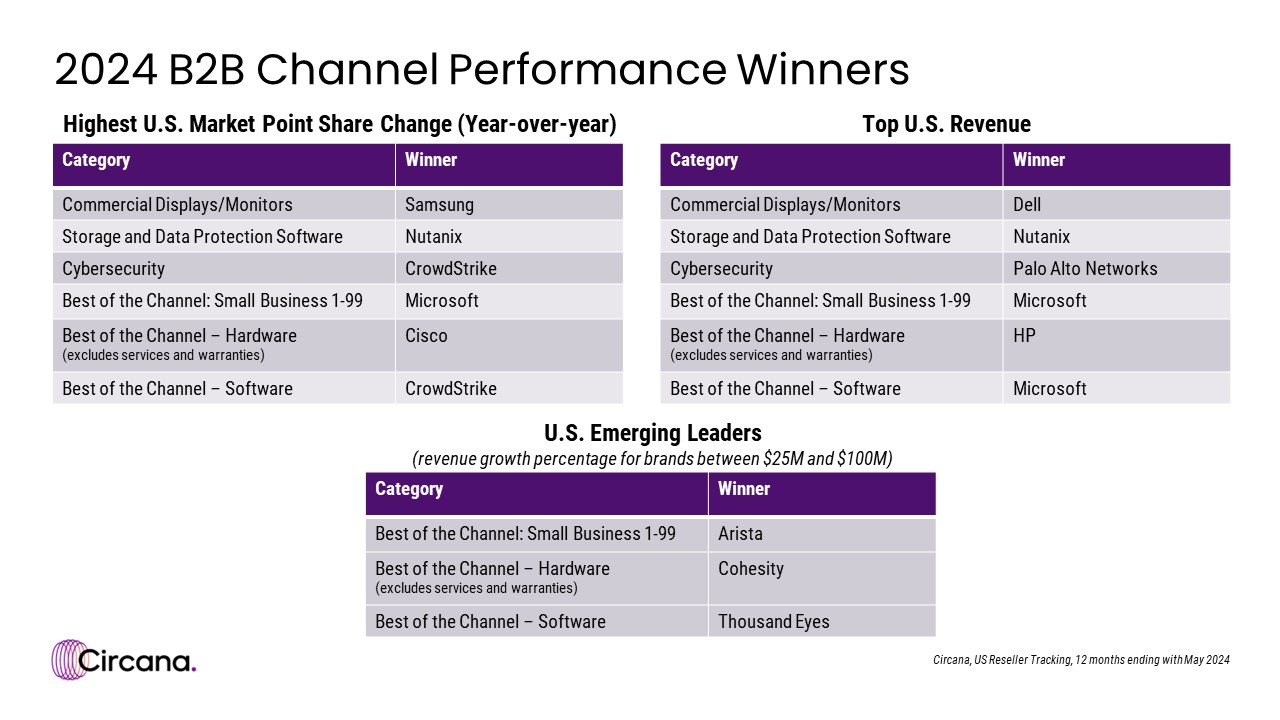 2024 B2B Channel Performance Winners

Highest U.S. Market Point Share Change (Year-over-year)

| Category | Winner |
|---|---|
| Commercial Displays/Monitors | Samsung |
| Storage and Data Protection Software | Nutanix |
| Cybersecurity | CrowdStrike |
| Best of the Channel: Small Business 1-99 | Microsoft |
| Best of the Channel – Hardware (excludes services and warranties) | Cisco |
| Best of the Channel – Software | CrowdStrike |

Top U.S. Revenue

| Category | Winner |
|---|---|
| Commercial Displays/Monitors | Dell |
| Storage and Data Protection Software | Nutanix |
| Cybersecurity | Palo Alto Networks |
| Best of the Channel: Small Business 1-99 | Microsoft |
| Best of the Channel – Hardware (excludes services and warranties) | HP |
| Best of the Channel – Software | Microsoft |

U.S. Emerging Leaders
(revenue growth percentage for brands between \$25M and \$100M)

| Category | Winner |
|---|---|
| Best of the Channel: Small Business 1-99 | Arista |
| Best of the Channel – Hardware (excludes services and warranties) | Cohesity |
| Best of the Channel – Software | Thousand Eyes |

Circana.

Circana, US Reseller Tracking, 12 months ending with May 2024